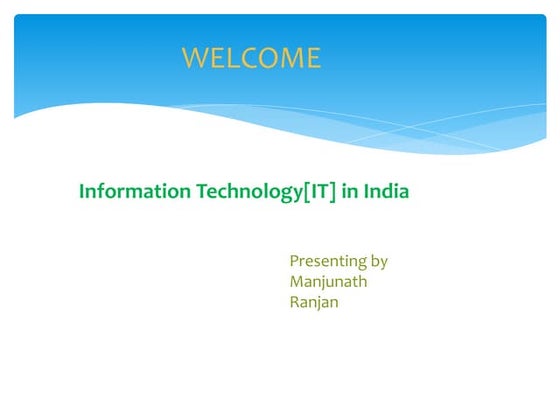 WELCOME

Information Technology[IT] in India

Presenting by
Manjunath
Ranjan